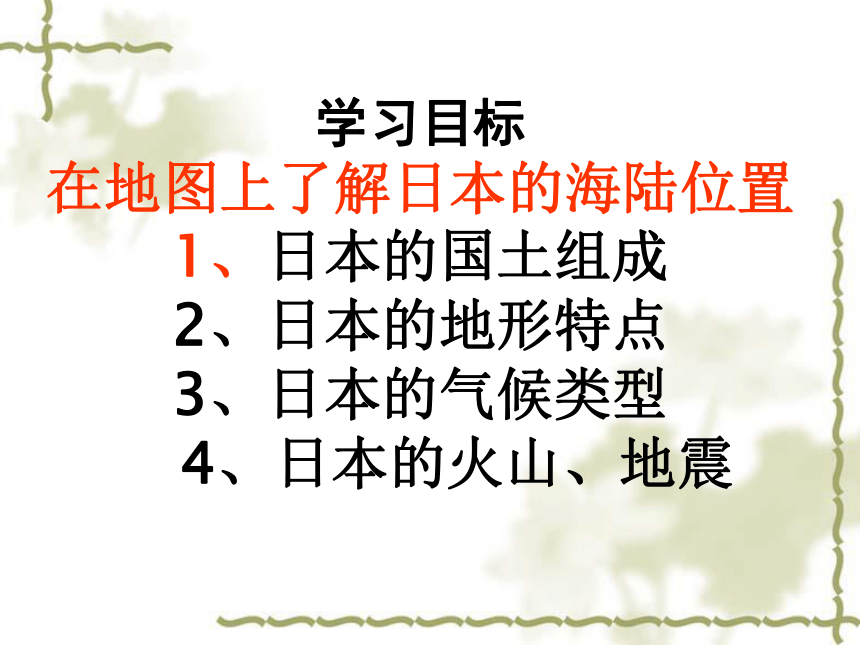 学习目标
在地图上了解日本的海陆位置
1、日本的国土组成
2、日本的地形特点
3、日本的气候类型
4、日本的火山、地震